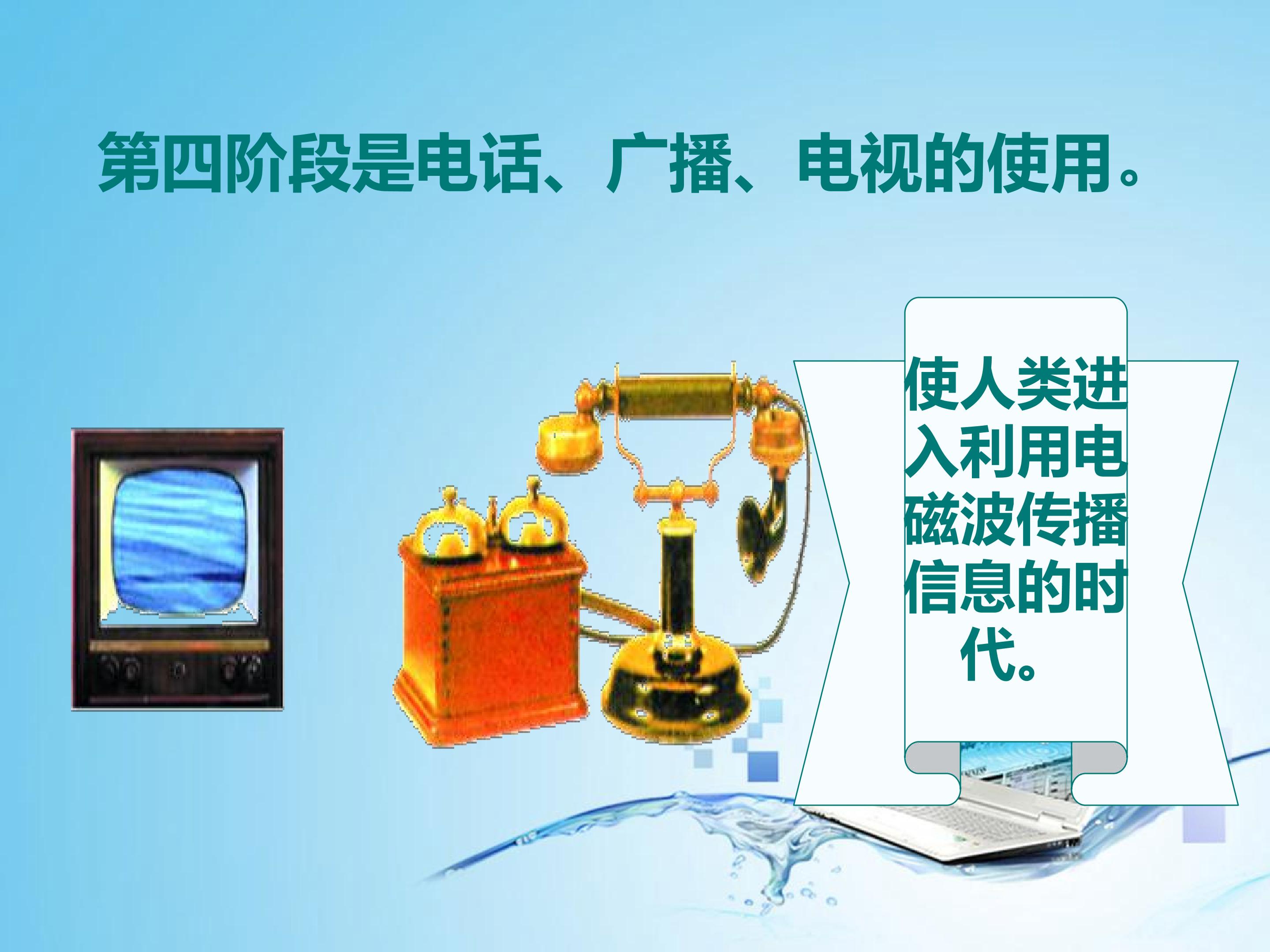 第四阶段是电话、广播、电视的使用。

使人类进入利用电磁波传播信息的时代。